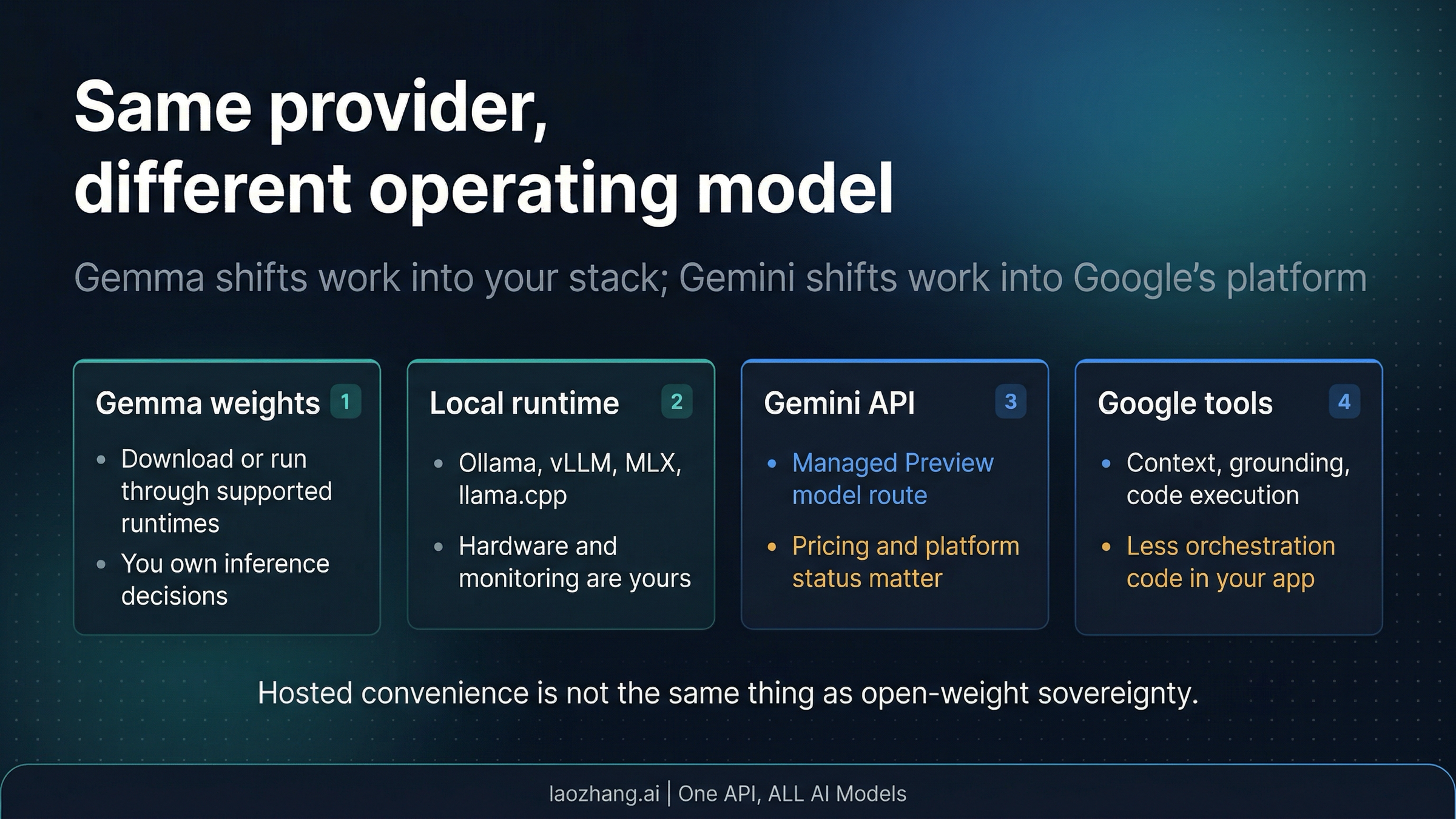 Same provider, different operating model

Gemma shifts work into your stack; Gemini shifts work into Google's platform

Gemma weights 1
- Download or run through supported runtimes
- You own inference decisions

Local runtime 2
- Ollama, vLLM, MLX, llama.cpp
- Hardware and monitoring are yours

Gemini API 3
- Managed Preview model route
- Pricing and platform status matter

Google tools 4
- Context, grounding, code execution
- Less orchestration code in your app

Hosted convenience is not the same thing as open-weight sovereignty.

laozhang.ai | One API, ALL AI Models